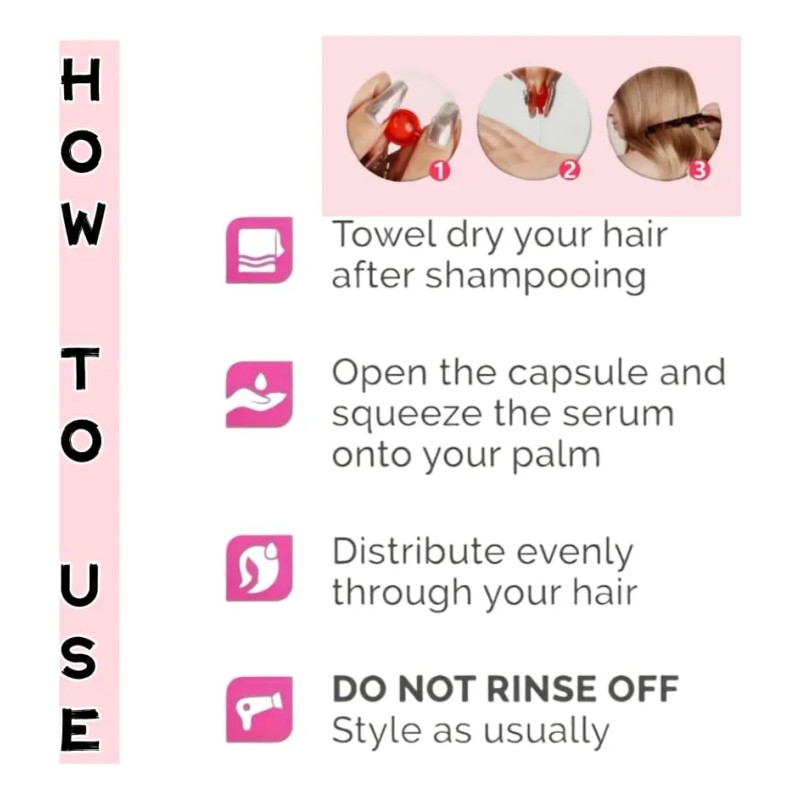 HOW TO USE

1 2 3

Towel dry your hair after shampooing

Open the capsule and squeeze the serum onto your palm

Distribute evenly through your hair

DO NOT RINSE OFF
Style as usually